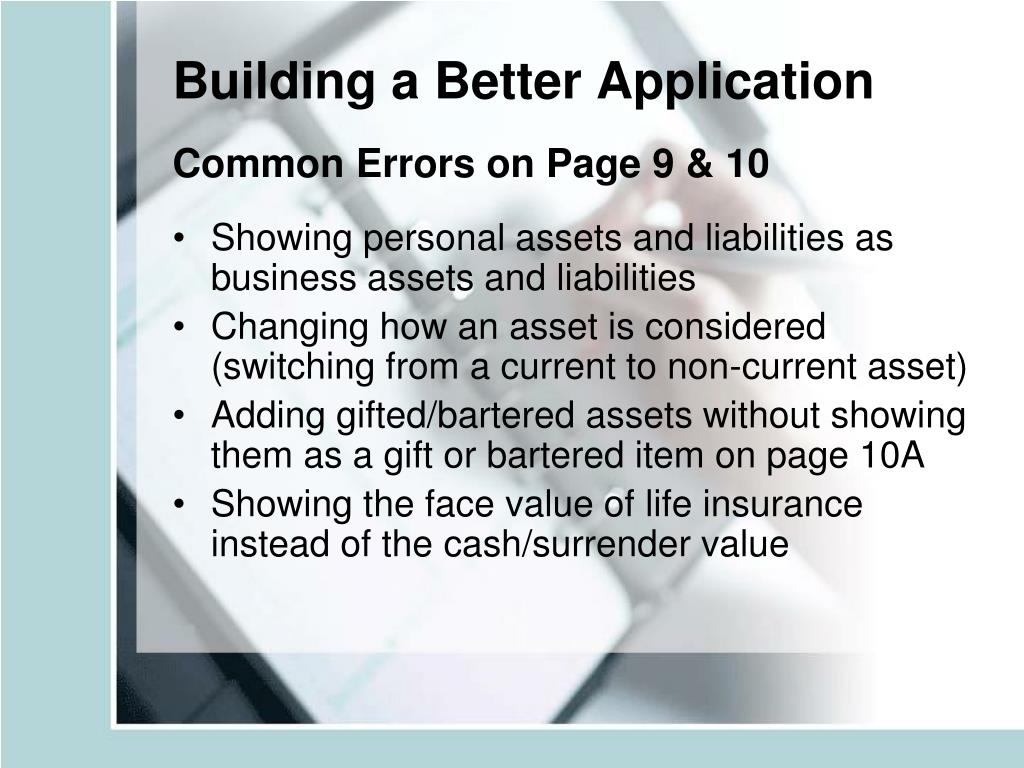 Building a Better Application

Common Errors on Page 9 & 10

• Showing personal assets and liabilities as business assets and liabilities
• Changing how an asset is considered (switching from a current to non-current asset)
• Adding gifted/bartered assets without showing them as a gift or bartered item on page 10A
• Showing the face value of life insurance instead of the cash/surrender value